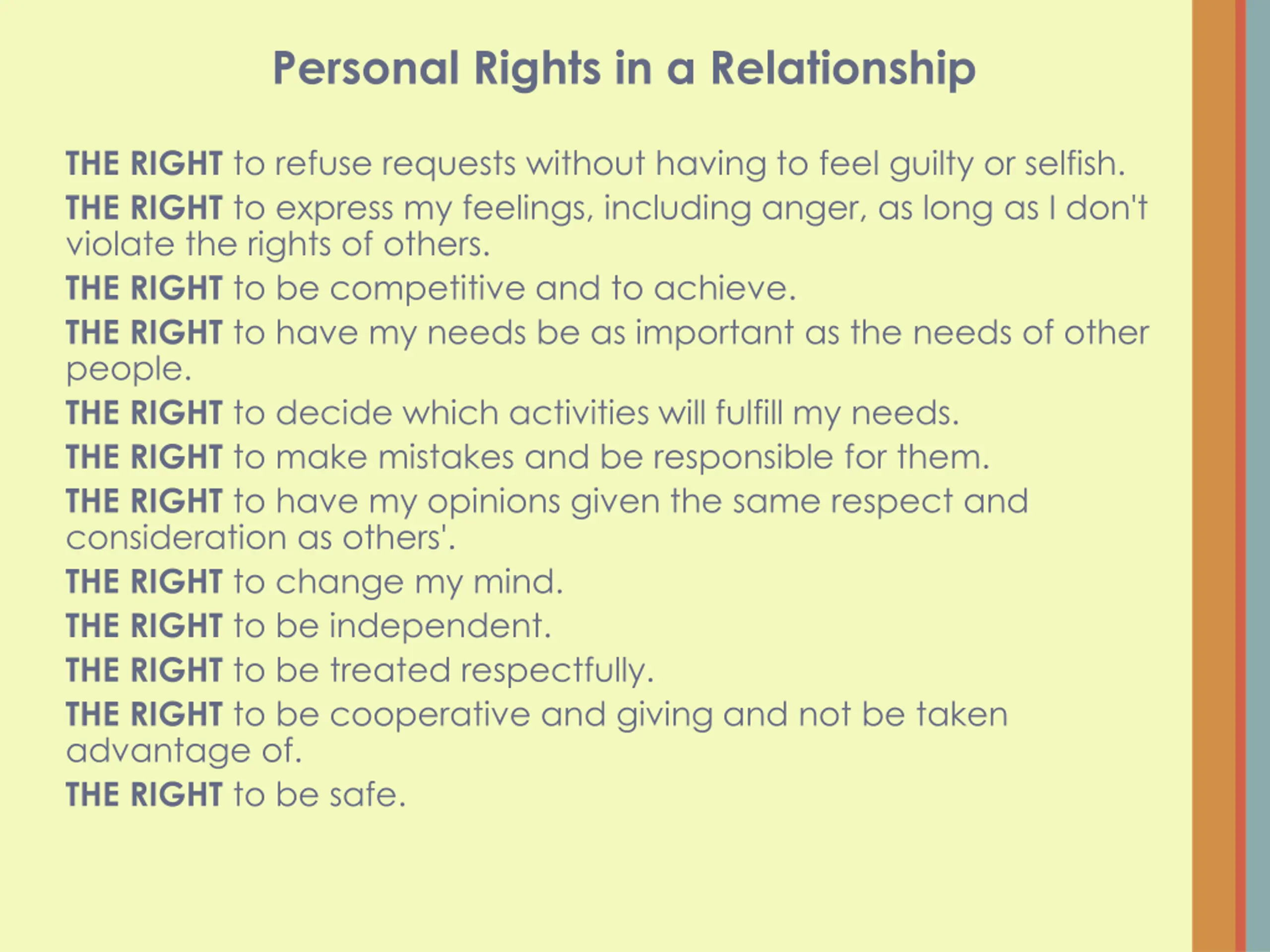 Personal Rights in a Relationship

THE RIGHT to refuse requests without having to feel guilty or selfish.

THE RIGHT to express my feelings, including anger, as long as I don't violate the rights of others.

THE RIGHT to be competitive and to achieve.

THE RIGHT to have my needs be as important as the needs of other people.

THE RIGHT to decide which activities will fulfill my needs.

THE RIGHT to make mistakes and be responsible for them.

THE RIGHT to have my opinions given the same respect and consideration as others'.

THE RIGHT to change my mind.

THE RIGHT to be independent.

THE RIGHT to be treated respectfully.

THE RIGHT to be cooperative and giving and not be taken advantage of.

THE RIGHT to be safe.